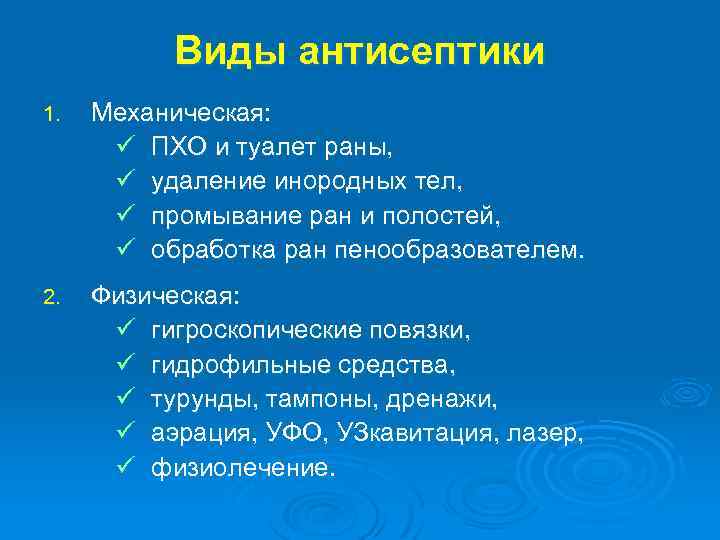 Виды антисептики

1. Механическая:
✓ ПХО и туалет раны,
✓ удаление инородных тел,
✓ промывание ран и полостей,
✓ обработка ран пенообразователем.

2. Физическая:
✓ гигроскопические повязки,
✓ гидрофильные средства,
✓ турунды, тампоны, дренажи,
✓ аэрация, УФО, УЗкавитация, лазер,
✓ физиолечение.